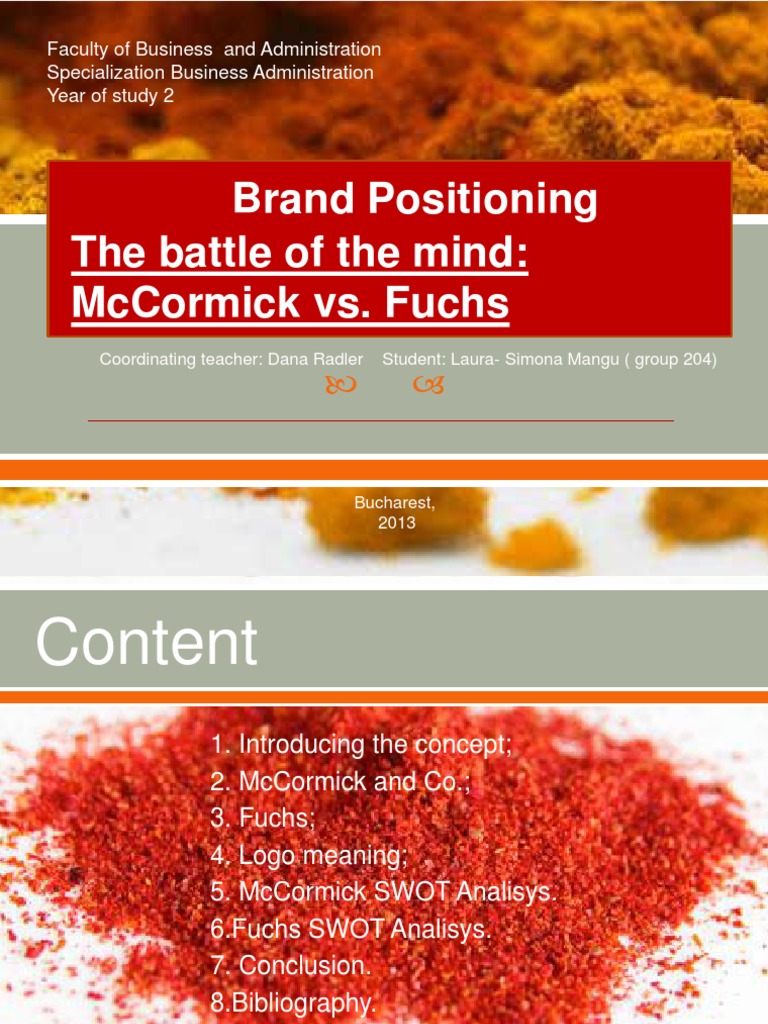 Faculty of Business and Administration
Specialization Business Administration
Year of study 2

Brand Positioning
The battle of the mind:
McCormick vs. Fuchs

Coordinating teacher: Dana Radler Student: Laura- Simona Mangu ( group 204)

Bucharest,
2013

Content

1. Introducing the concept;
2. McCormick and Co.;
3. Fuchs;
4. Logo meaning;
5. McCormick SWOT Analisys.
6.Fuchs SWOT Analisys.
7. Conclusion.
8.Bibliography.